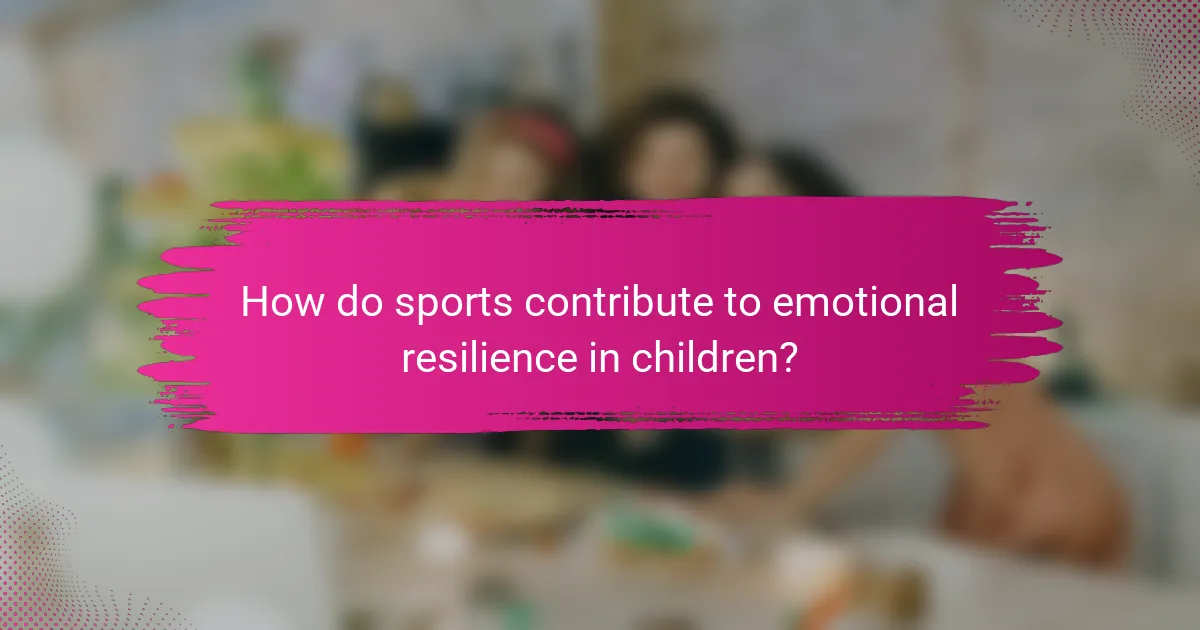 How do sports contribute to emotional resilience in children?